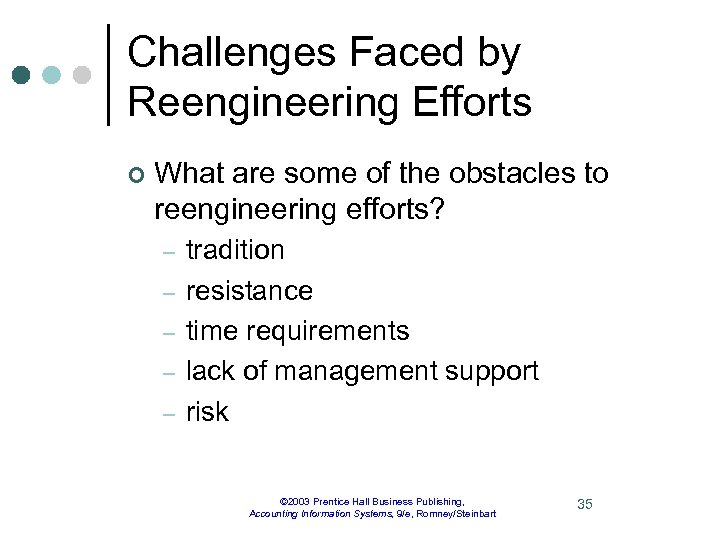 Challenges Faced by Reengineering Efforts

What are some of the obstacles to reengineering efforts?

– tradition
– resistance
– time requirements
– lack of management support
– risk

©2003 Prentice Hall Business Publishing, Accounting Information Systems, 9/e, Romney/Steinbart

35